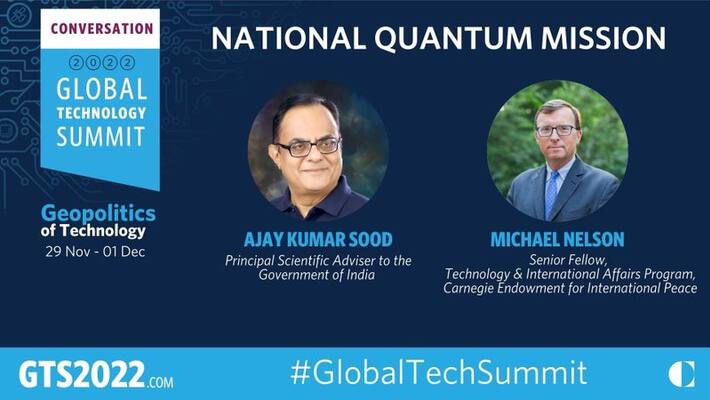 CONVERSATION

2022

GLOBAL TECHNOLOGY SUMMIT

Geopolitics of Technology

29 Nov - 01 Dec

NATIONAL QUANTUM MISSION

AJAY KUMAR SOOD

Principal Scientific Adviser to the Government of India

MICHAEL NELSON

Senior Fellow, Technology & International Affairs Program, Carnegie Endowment for International Peace

GTS2022.COM

#GlobalTechSummit